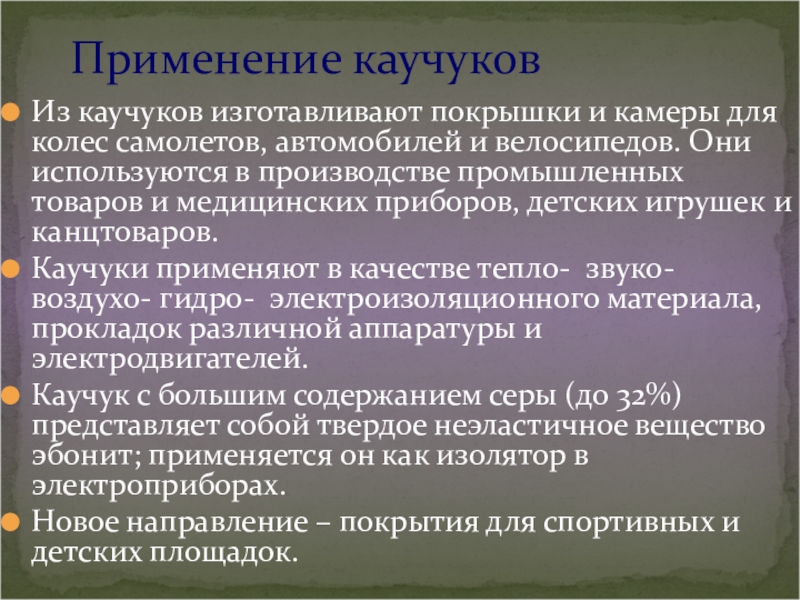 Применение каучуков

Из каучуков изготавливают покрышки и камеры для колес самолетов, автомобилей и велосипедов. Они используются в производстве промышленных товаров и медицинских приборов, детских игрушек и канцтоваров.

Каучуки применяют в качестве тепло- звуко- воздухо- гидро- электроизоляционного материала, прокладок различной аппаратуры и электродвигателей.

Каучук с большим содержанием серы (до 32%) представляет собой твердое неэластичное вещество эбонит; применяется он как изолятор в электроприборах.

Новое направление – покрытия для спортивных и детских площадок.